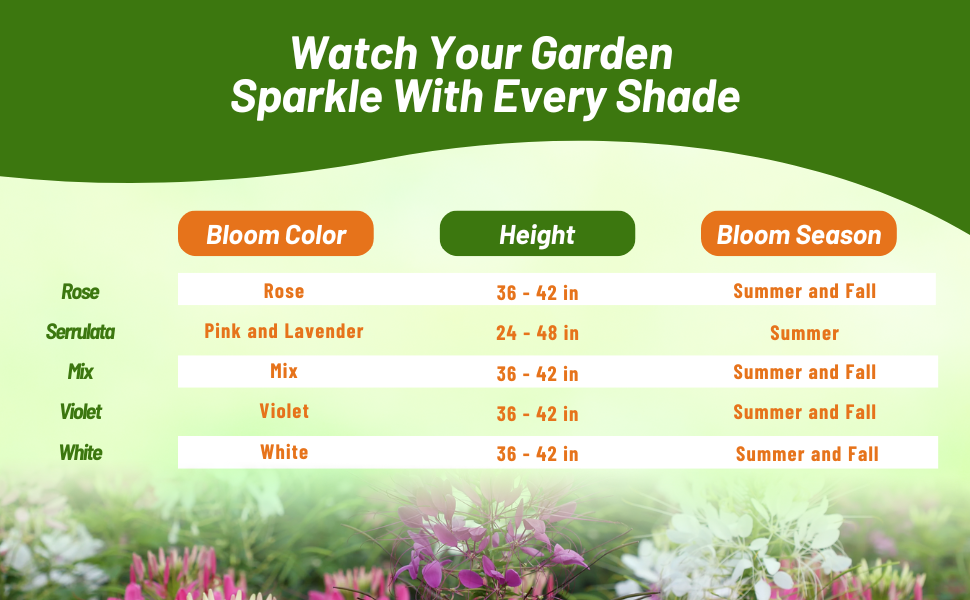 Watch Your Garden Sparkle With Every Shade

| | Bloom Color | Height | Bloom Season |
|---|---|---|---|
| Rose | Rose | 36 - 42 in | Summer and Fall |
| Serrulata | Pink and Lavender | 24 - 48 in | Summer |
| Mix | Mix | 36 - 42 in | Summer and Fall |
| Violet | Violet | 36 - 42 in | Summer and Fall |
| White | White | 36 - 42 in | Summer and Fall |